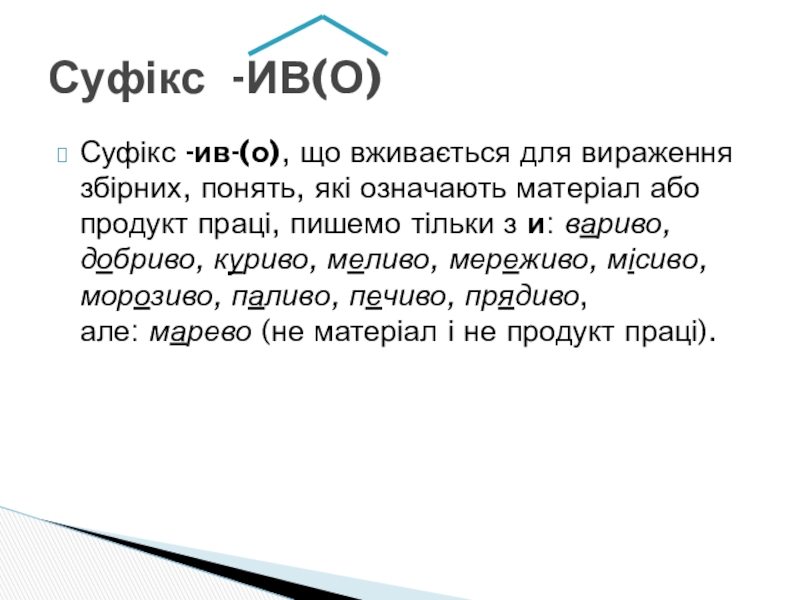 Суфікс -ИВ(О)

Суфікс -ив-(о), що вживається для вираження збірних, понять, які означають матеріал або продукт праці, пишемо тільки з и: вариво, добриво, куриво, меливо, мереживо, місиво, морозиво, паливо, печиво, прядиво, але: марево (не матеріал і не продукт праці).